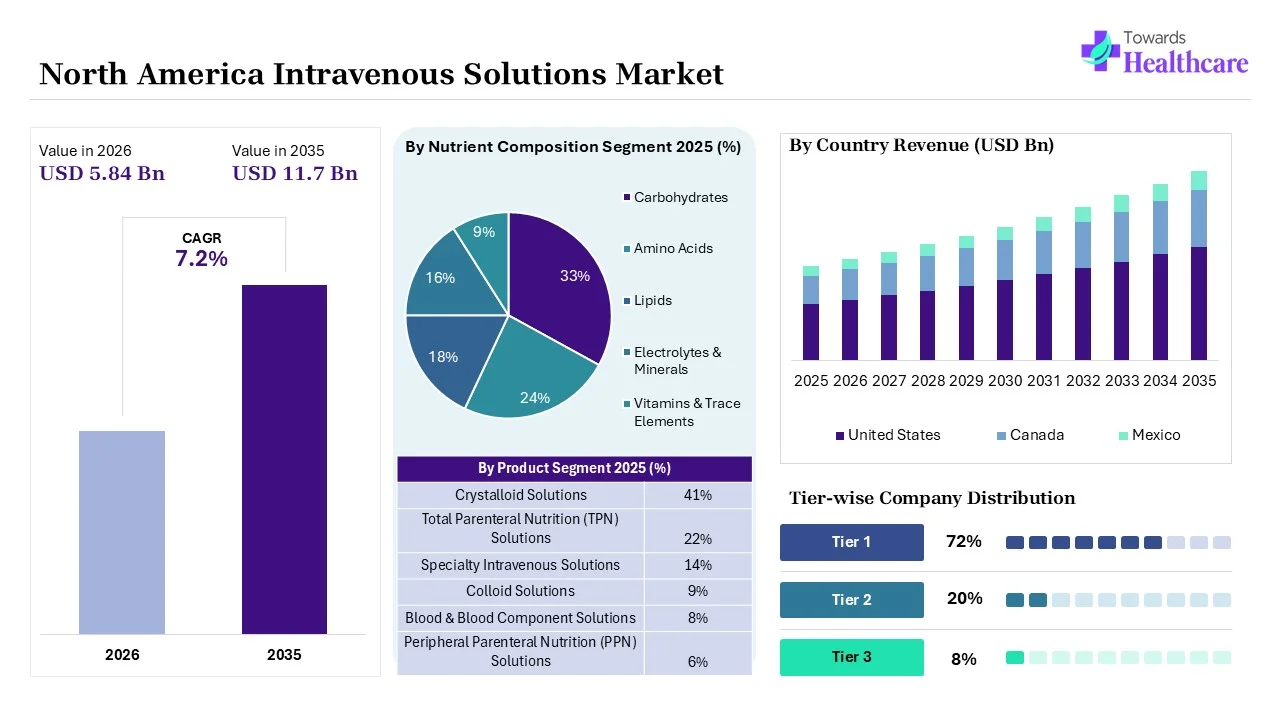 North America Intravenous Solutions Market

Towards Healthcare

Value in 2026
USD 5.84 Bn

Value in 2035
USD 11.7 Bn

CAGR
7.2%

2026
2035

By Nutrient Composition Segment 2025 (%)

33%
24%
18%
16%
9%

Carbohydrates
Amino Acids
Lipids
Electrolytes & Minerals
Vitamins & Trace Elements

| By Product Segment 2025 (%) | |
|---|---|
| Crystalloid Solutions | 41% |
| Total Parenteral Nutrition (TPN) Solutions | 22% |
| Specialty Intravenous Solutions | 14% |
| Colloid Solutions | 9% |
| Blood & Blood Component Solutions | 8% |
| Peripheral Parenteral Nutrition (PPN) Solutions | 6% |

By Country Revenue (USD Bn)

2025 2026 2027 2028 2029 2030 2031 2032 2033 2034 2035

United States Canada Mexico

Tier-wise Company Distribution

Tier 1 72%
Tier 2 20%
Tier 3 8%